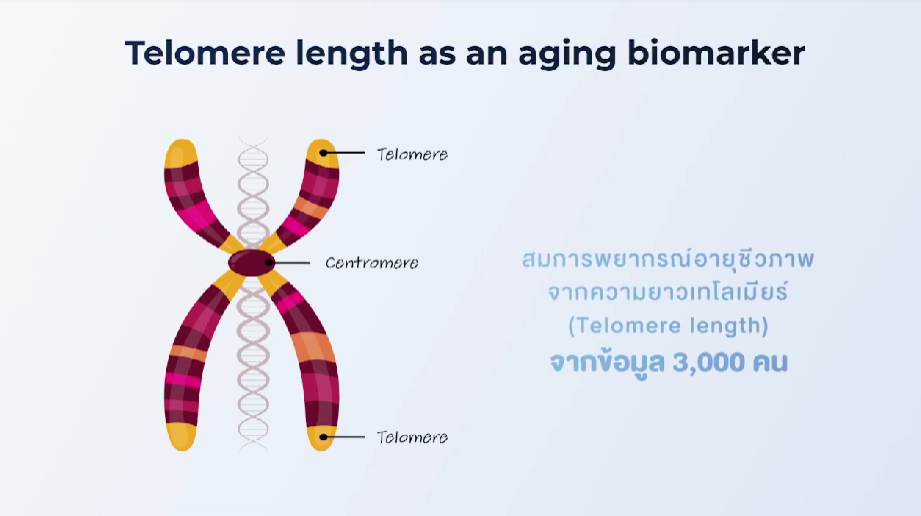 Telomere length as an aging biomarker

Telomere

Centromere

Telomere

สมการพยากรณ์อายุชีวภาพ
จากความยาวเทโลเมียร์
(Telomere length)
จากข้อมูล 3,000 คน